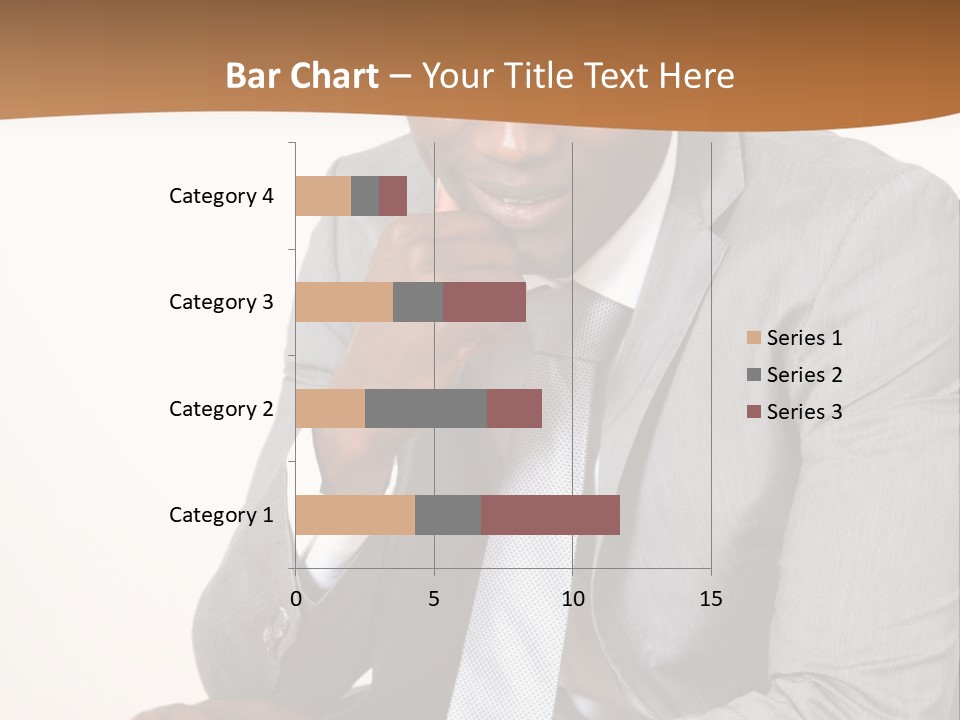 Bar Chart – Your Title Text Here

Category 4
Category 3
Category 2
Category 1

0
5
10
15

Series 1
Series 2
Series 3